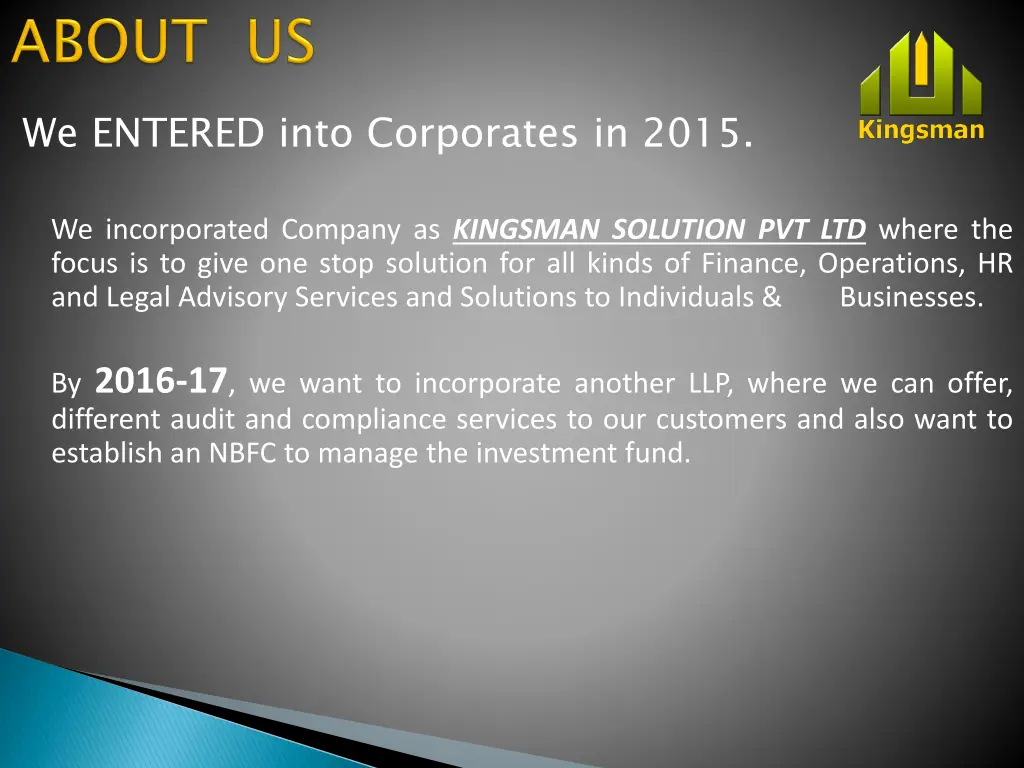 ABOUT US

Kingsman

We ENTERED into Corporates in 2015.

We incorporated Company as KINGSMAN SOLUTION PVT LTD where the focus is to give one stop solution for all kinds of Finance, Operations, HR and Legal Advisory Services and Solutions to Individuals & Businesses.

By 2016-17, we want to incorporate another LLP, where we can offer, different audit and compliance services to our customers and also want to establish an NBFC to manage the investment fund.